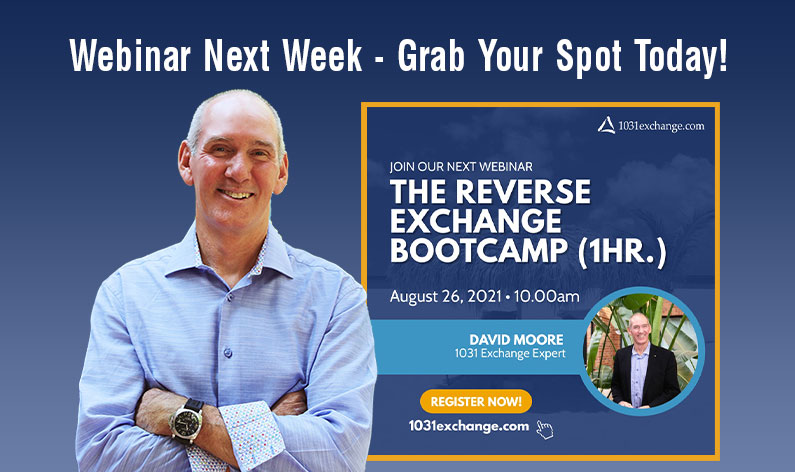 Webinar Next Week - Grab Your Spot Today!

1031exchange.com

JOIN OUR NEXT WEBINAR

THE REVERSE EXCHANGE BOOTCAMP (1HR.)

August 26, 2021 • 10.00am

DAVID MOORE
1031 Exchange Expert

REGISTER NOW!

1031exchange.com